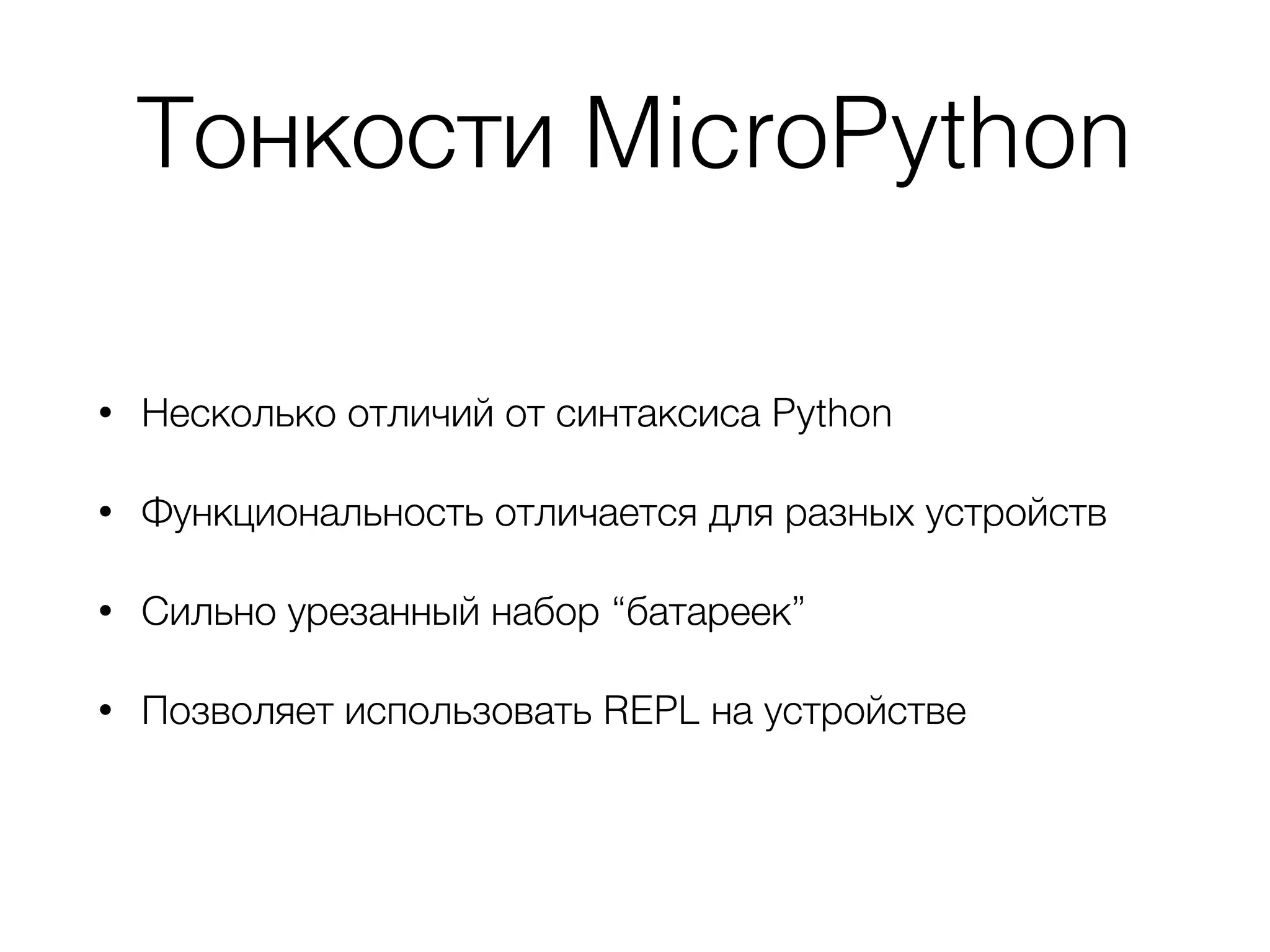 Тонкости MicroPython

• Несколько отличий от синтаксиса Python

• Функциональность отличается для разных устройств

• Сильно урезанный набор “батареек”

• Позволяет использовать REPL на устройстве